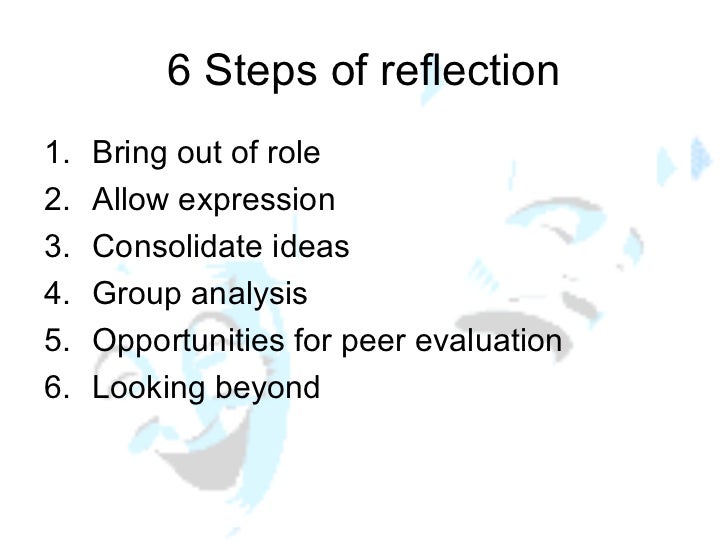 6 Steps of reflection

1. Bring out of role
2. Allow expression
3. Consolidate ideas
4. Group analysis
5. Opportunities for peer evaluation
6. Looking beyond